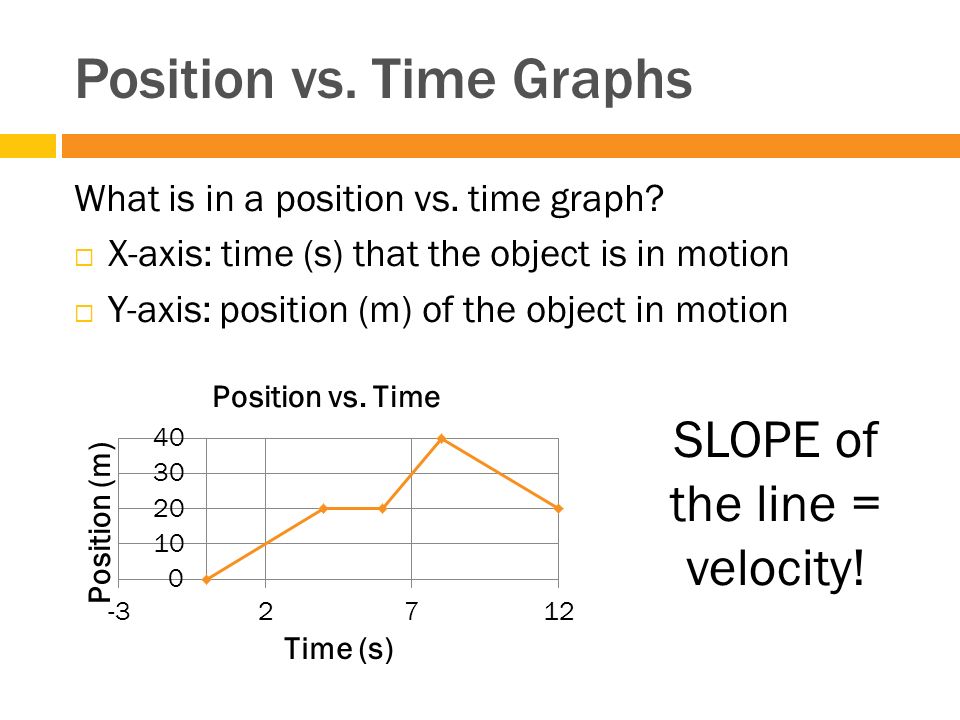 Position vs. Time Graphs

What is in a position vs. time graph?

□ X-axis: time (s) that the object is in motion

□ Y-axis: position (m) of the object in motion

Position vs. Time

Position (m)

40
30
20
10
0

-3
2
7
12

Time (s)

SLOPE of the line = velocity!